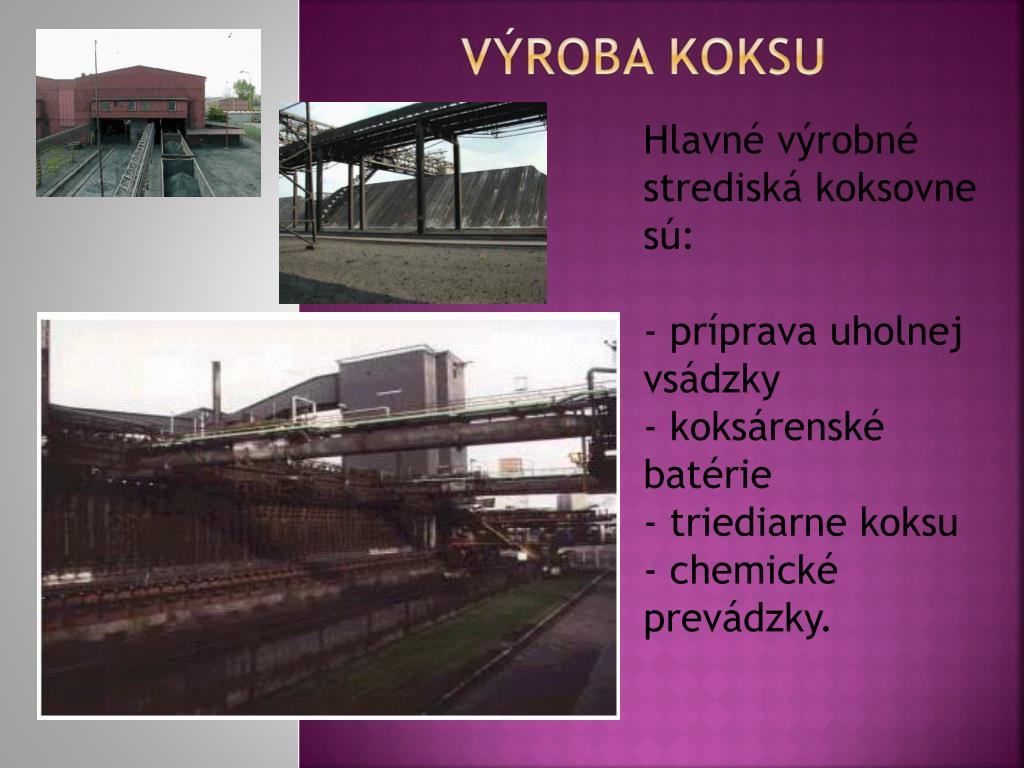 VÝROBA KOKSU

Hlavné výrobné strediská koksovne sú:

- príprava uholnej vsádzky
- koksárenské batérie
- triediarne koksu
- chemické prevádzky.